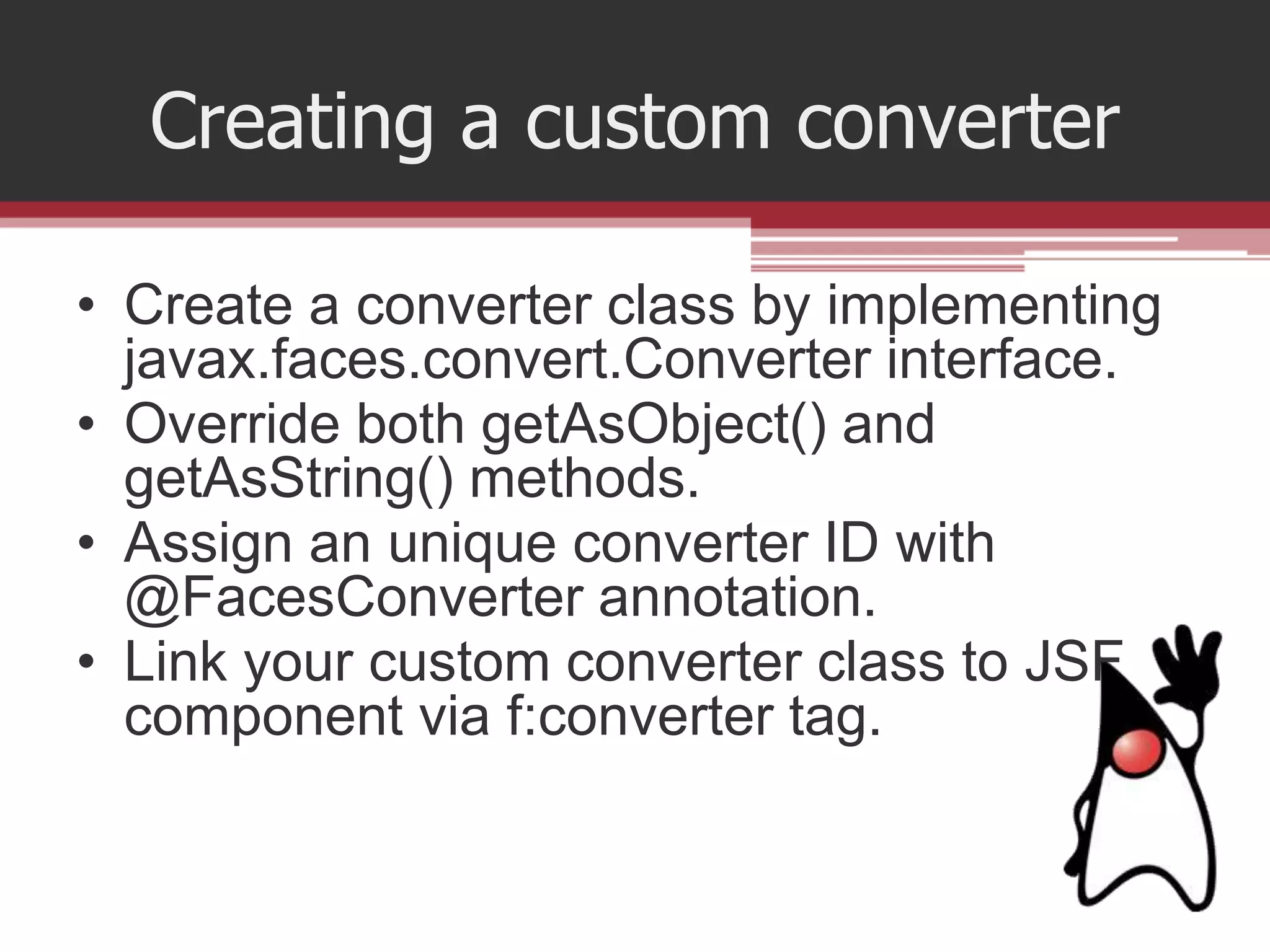 Creating a custom converter

• Create a converter class by implementing javax.faces.convert.Converter interface.
• Override both getAsObject() and getAsString() methods.
• Assign an unique converter ID with @FacesConverter annotation.
• Link your custom converter class to JSF component via f:converter tag.